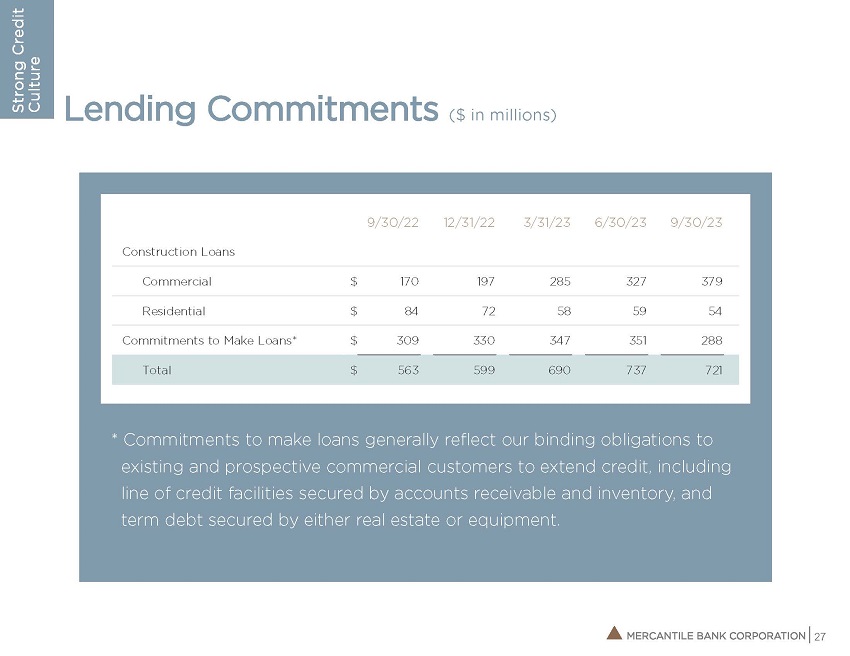 Strong Credit Culture

Lending Commitments ($ in millions)

| | | 9/30/22 | 12/31/22 | 3/31/23 | 6/30/23 | 9/30/23 |
|---|---|---|---|---|---|---|
| Construction Loans | | | | | | |
| Commercial | $ | 170 | 197 | 285 | 327 | 379 |
| Residential | $ | 84 | 72 | 58 | 59 | 54 |
| Commitments to Make Loans* | $ | 309 | 330 | 347 | 351 | 288 |
| Total | $ | 563 | 599 | 690 | 737 | 721 |

* Commitments to make loans generally reflect our binding obligations to existing and prospective commercial customers to extend credit, including line of credit facilities secured by accounts receivable and inventory, and term debt secured by either real estate or equipment.

MERCANTILE BANK CORPORATION | 27